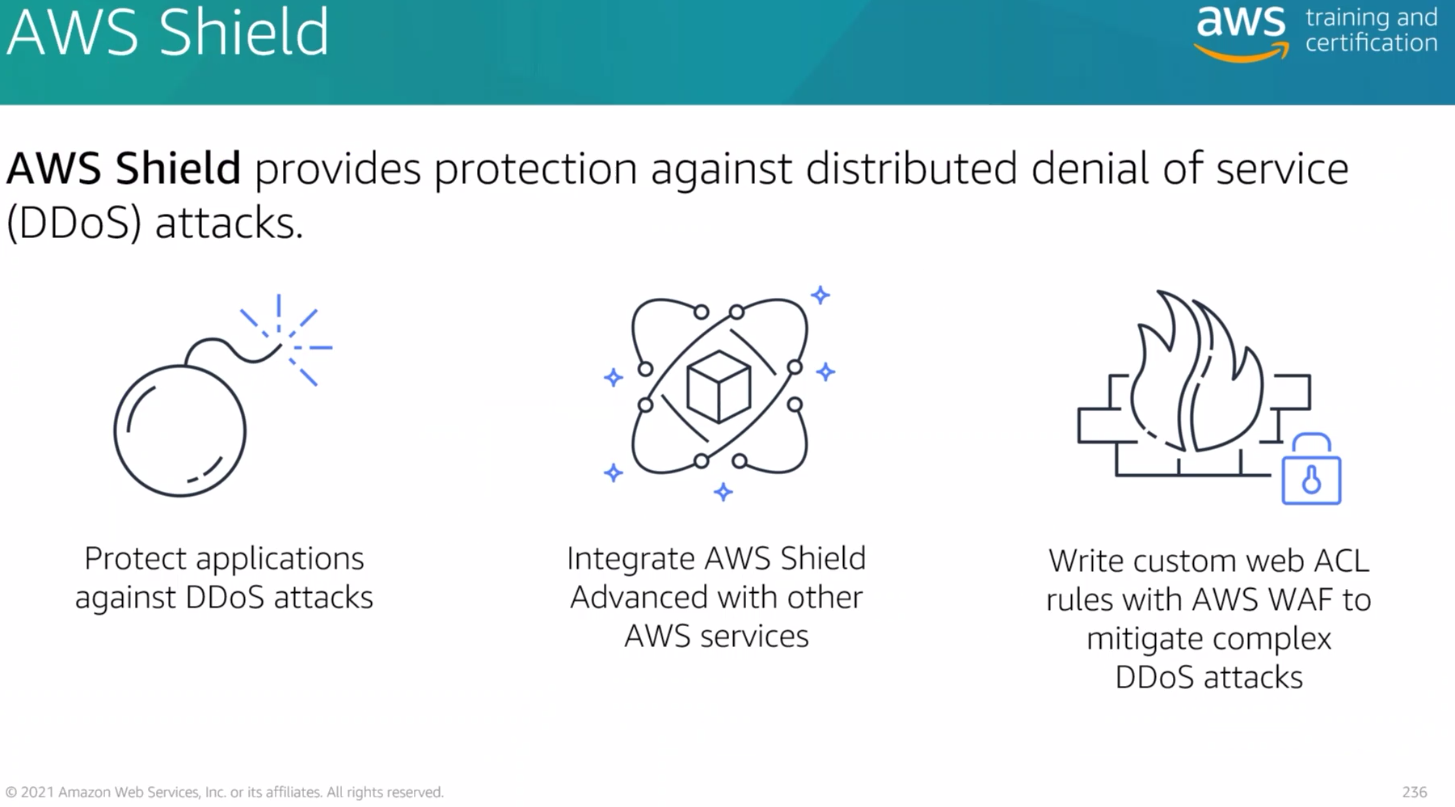 AWS Shield

aws training and certification

AWS Shield provides protection against distributed denial of service (DDoS) attacks.

Protect applications against DDoS attacks

Integrate AWS Shield Advanced with other AWS services

Write custom web ACL rules with AWS WAF to mitigate complex DDoS attacks

© 2021 Amazon Web Services, Inc. or its affiliates. All rights reserved.

236